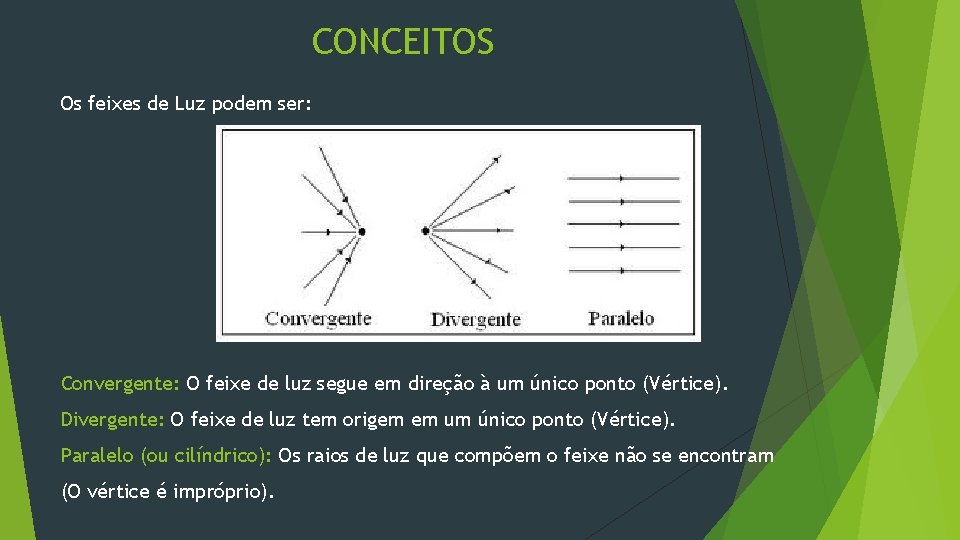 CONCEITOS

Os feixes de Luz podem ser:

Convergente

Divergente

Paralelo

Convergente: O feixe de luz segue em direção à um único ponto (Vértice).

Divergente: O feixe de luz tem origem em um único ponto (Vértice).

Paralelo (ou cilíndrico): Os raios de luz que compõem o feixe não se encontram (O vértice é impróprio).